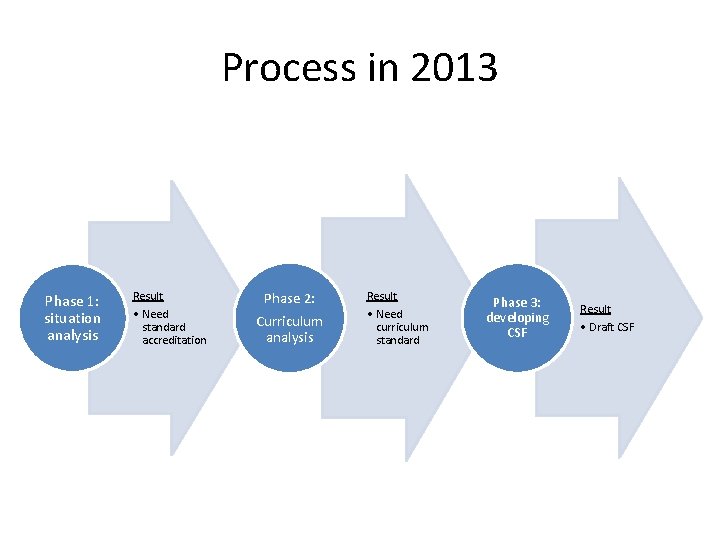 Process in 2013

Phase 1: situation analysis

Result
• Need standard accreditation

Phase 2: Curriculum analysis

Result
• Need curriculum standard

Phase 3: developing CSF

Result
• Draft CSF